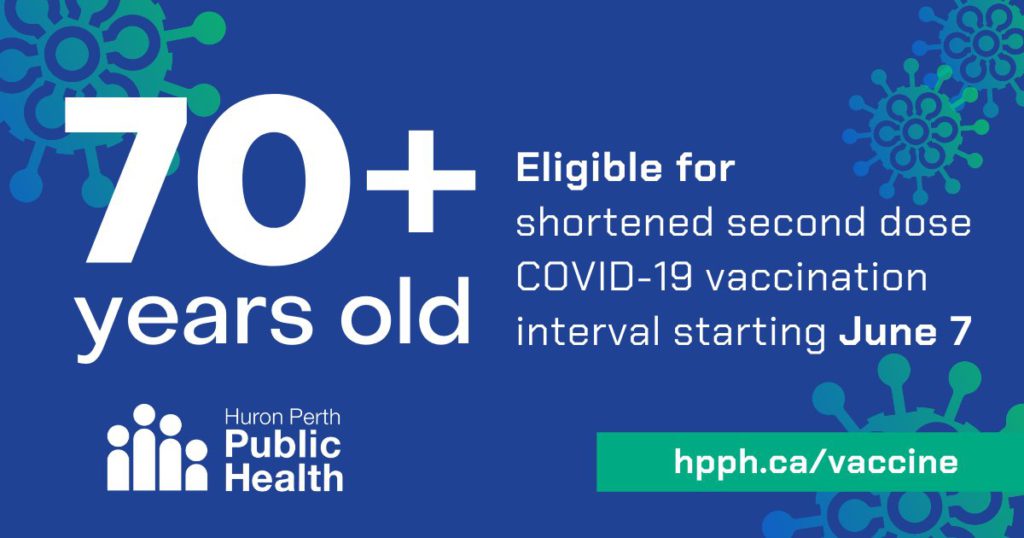 70+
years old

Eligible for shortened second dose COVID-19 vaccination interval starting June 7

Huron Perth
Public
Health

hpph.ca/vaccine